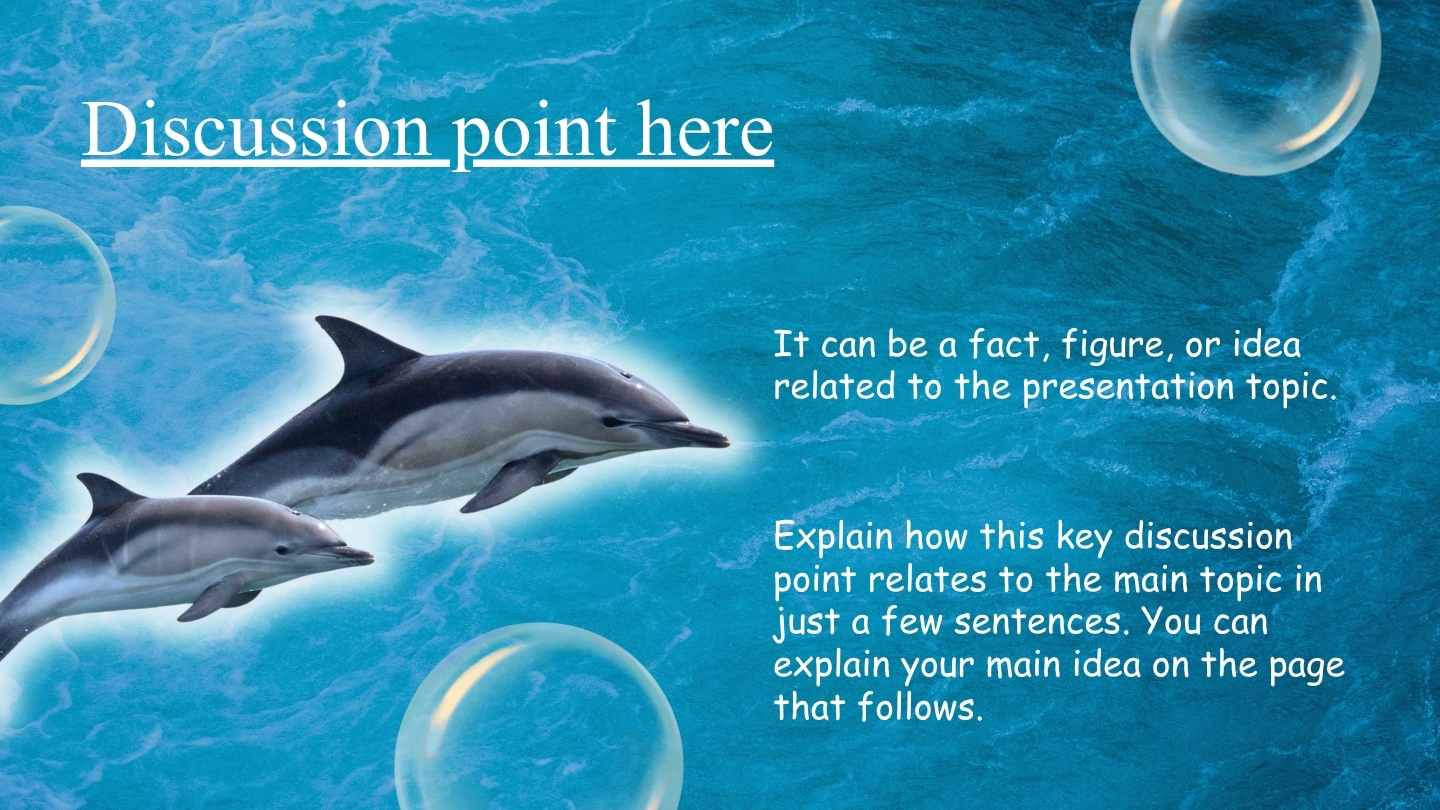 Discussion point here

It can be a fact, figure, or idea related to the presentation topic.

Explain how this key discussion point relates to the main topic in just a few sentences. You can explain your main idea on the page that follows.